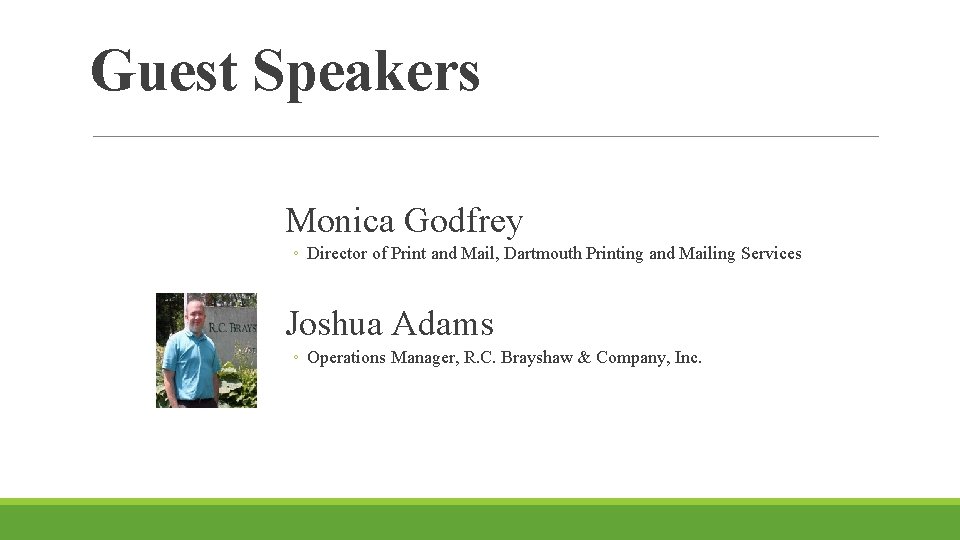 Guest Speakers

Monica Godfrey

◦ Director of Print and Mail, Dartmouth Printing and Mailing Services

R.C. BRAYS

Joshua Adams

◦ Operations Manager, R.C. Brayshaw & Company, Inc.